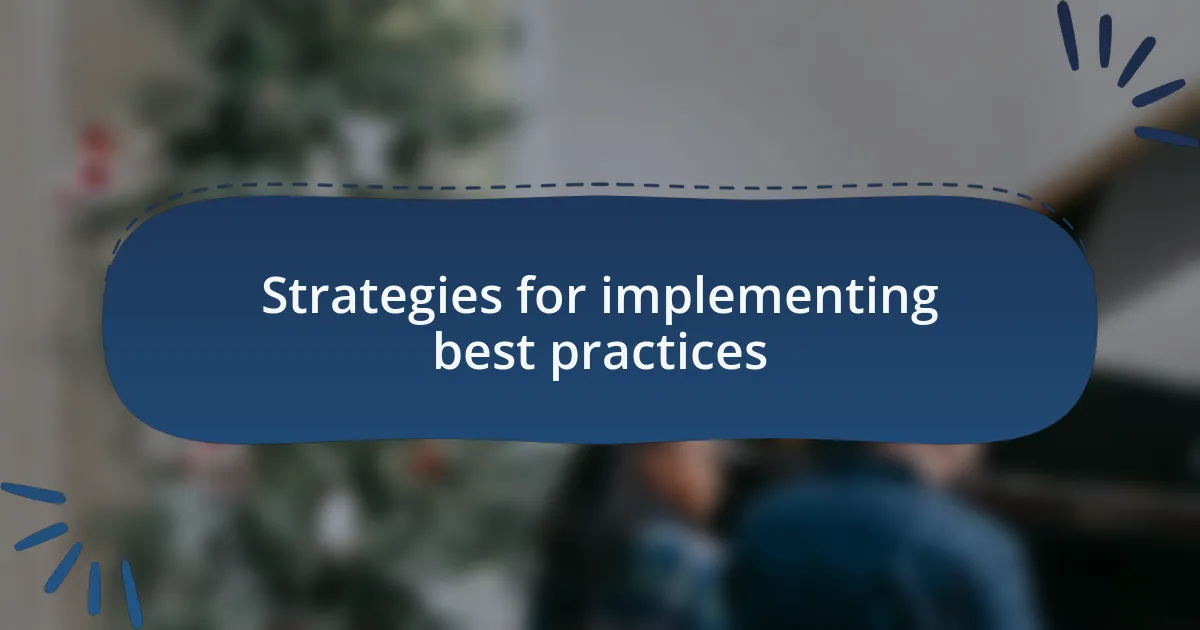 Strategies for implementing best practices